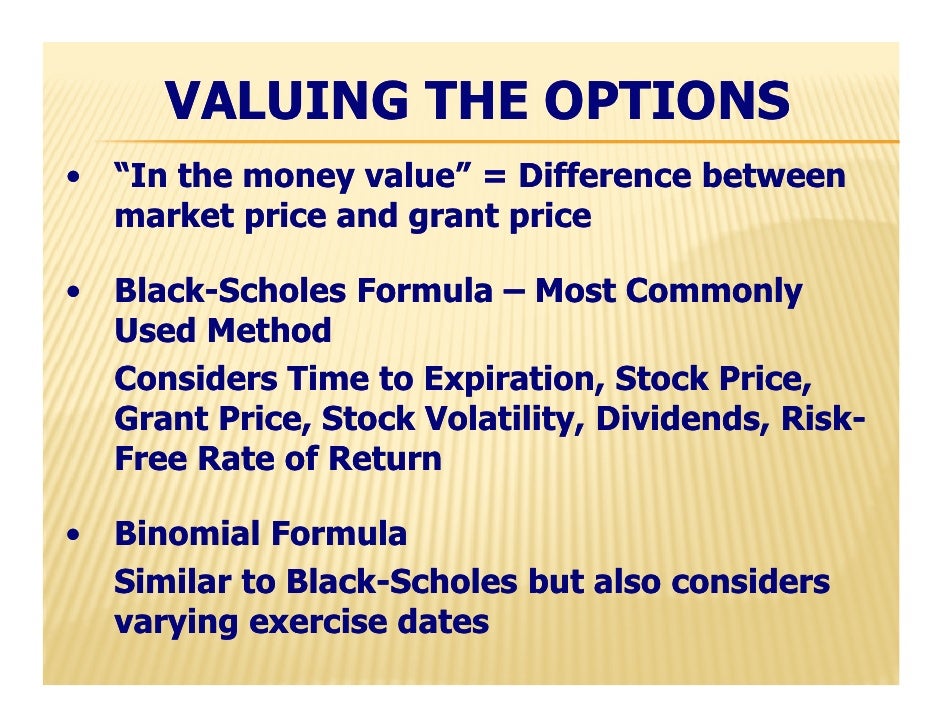 VALUING THE OPTIONS

• "In the money value" = Difference between market price and grant price

• Black-Scholes Formula – Most Commonly Used Method

Considers Time to Expiration, Stock Price, Grant Price, Stock Volatility, Dividends, Risk-Free Rate of Return

• Binomial Formula

Similar to Black-Scholes but also considers varying exercise dates